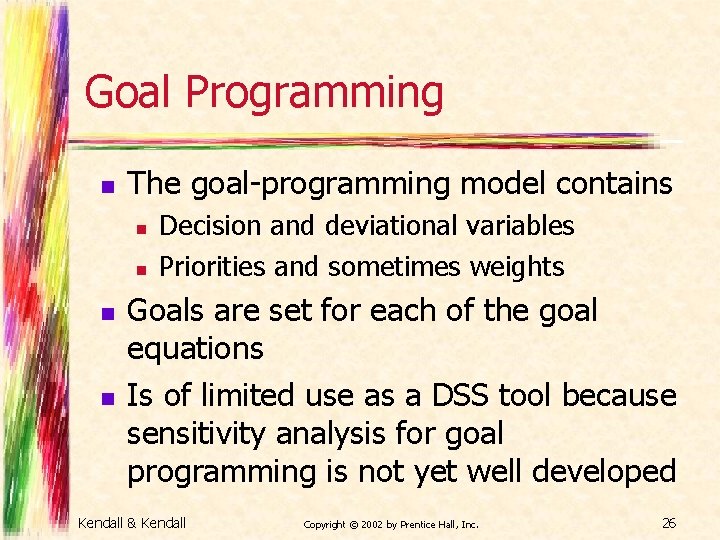 Goal Programming

- The goal-programming model contains
  - Decision and deviational variables
  - Priorities and sometimes weights
- Goals are set for each of the goal equations
- Is of limited use as a DSS tool because sensitivity analysis for goal programming is not yet well developed

Kendall & Kendall

Copyright © 2002 by Prentice Hall, Inc.

26